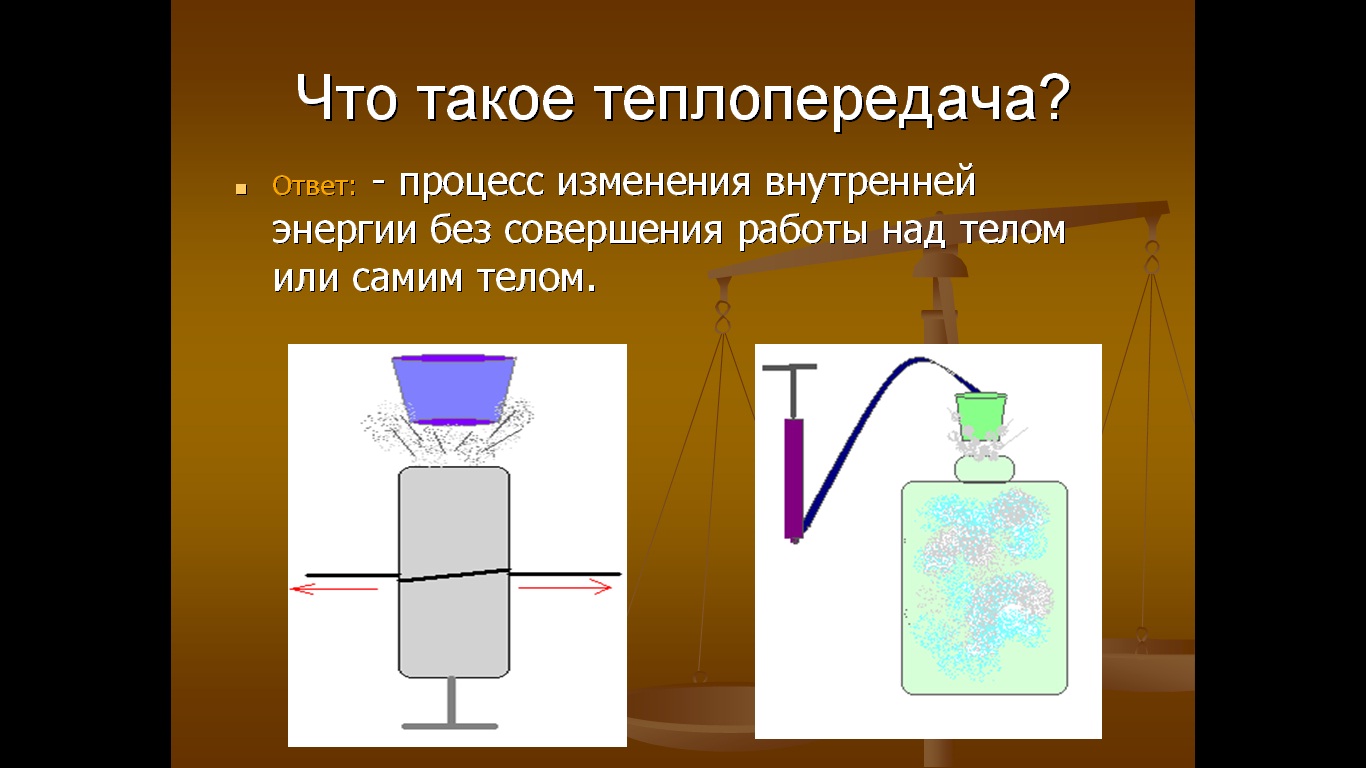 Что такое теплопередача?

Ответ: - процесс изменения внутренней энергии без совершения работы над телом или самим телом.